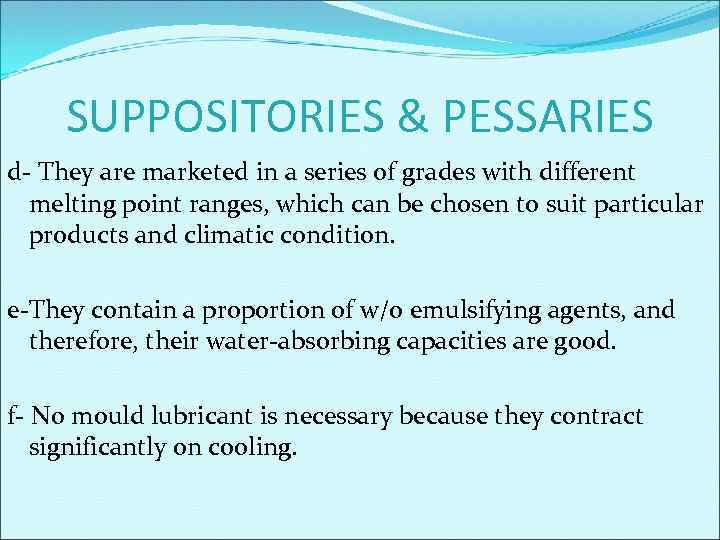 SUPPOSITORIES & PESSARIES

d- They are marketed in a series of grades with different melting point ranges, which can be chosen to suit particular products and climatic condition.

e-They contain a proportion of w/o emulsifying agents, and therefore, their water-absorbing capacities are good.

f- No mould lubricant is necessary because they contract significantly on cooling.